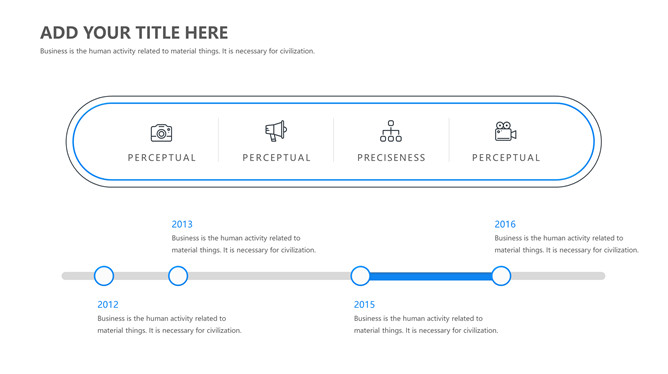 ADD YOUR TITLE HERE
Business is the human activity related to material things. It is necessary for civilization.

PERCEPTUAL

PERCEPTUAL

PRECISENESS

PERCEPTUAL

2013
Business is the human activity related to material things. It is necessary for civilization.

2016
Business is the human activity related to material things. It is necessary for civilization.

2012
Business is the human activity related to material things. It is necessary for civilization.

2015
Business is the human activity related to material things. It is necessary for civilization.